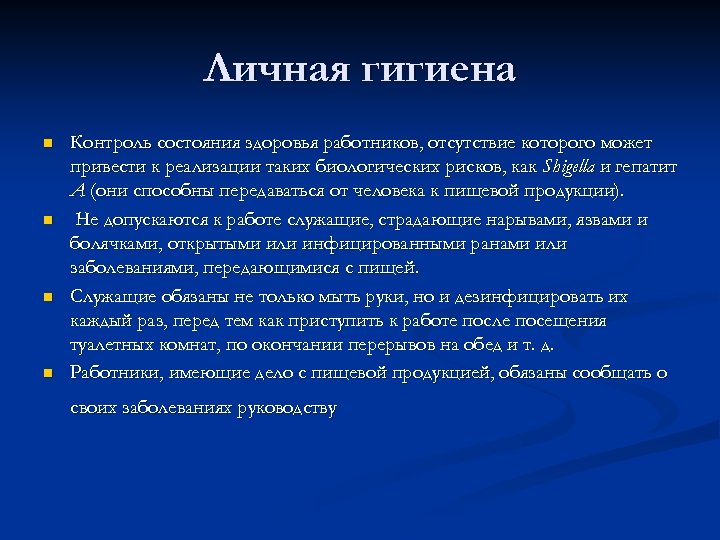 Личная гигиена

Контроль состояния здоровья работников, отсутствие которого может привести к реализации таких биологических рисков, как Shigella и гепатит A (они способны передаваться от человека к пищевой продукции).

Не допускаются к работе служащие, страдающие нарывами, язвами и болячками, открытыми или инфицированными ранами или заболеваниями, передающимися с пищей.

Служащие обязаны не только мыть руки, но и дезинфицировать их каждый раз, перед тем как приступить к работе после посещения туалетных комнат, по окончании перерывов на обед и т. д.

Работники, имеющие дело с пищевой продукцией, обязаны сообщать о своих заболеваниях руководству